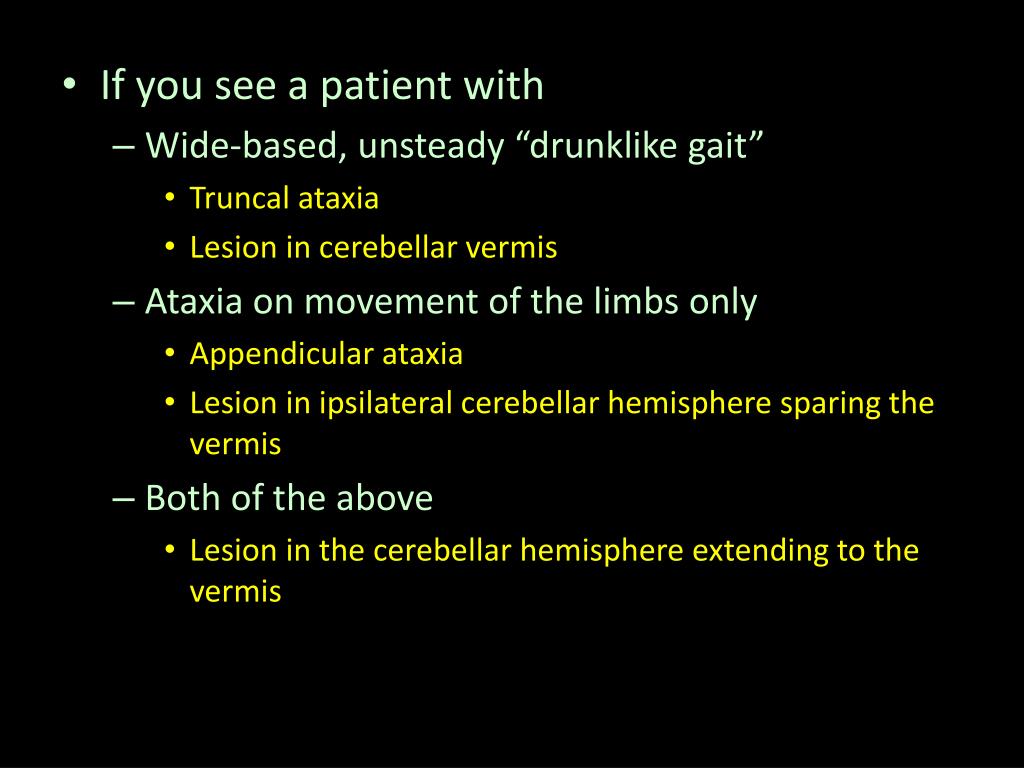 • If you see a patient with
– Wide-based, unsteady “drunklike gait”
• Truncal ataxia
• Lesion in cerebellar vermis
– Ataxia on movement of the limbs only
• Appendicular ataxia
• Lesion in ipsilateral cerebellar hemisphere sparing the vermis
– Both of the above
• Lesion in the cerebellar hemisphere extending to the vermis